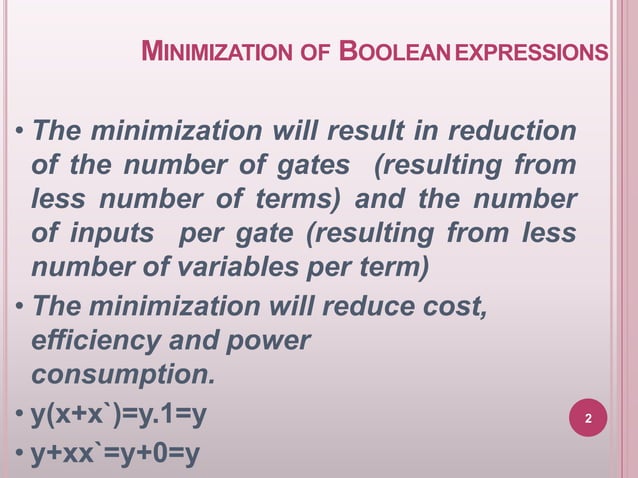 MINIMIZATION OF BOOLEAN EXPRESSIONS

• The minimization will result in reduction of the number of gates (resulting from less number of terms) and the number of inputs per gate (resulting from less number of variables per term)

• The minimization will reduce cost, efficiency and power consumption.

• y(x+x`)=y.1=y

• y+xx`=y+0=y

2